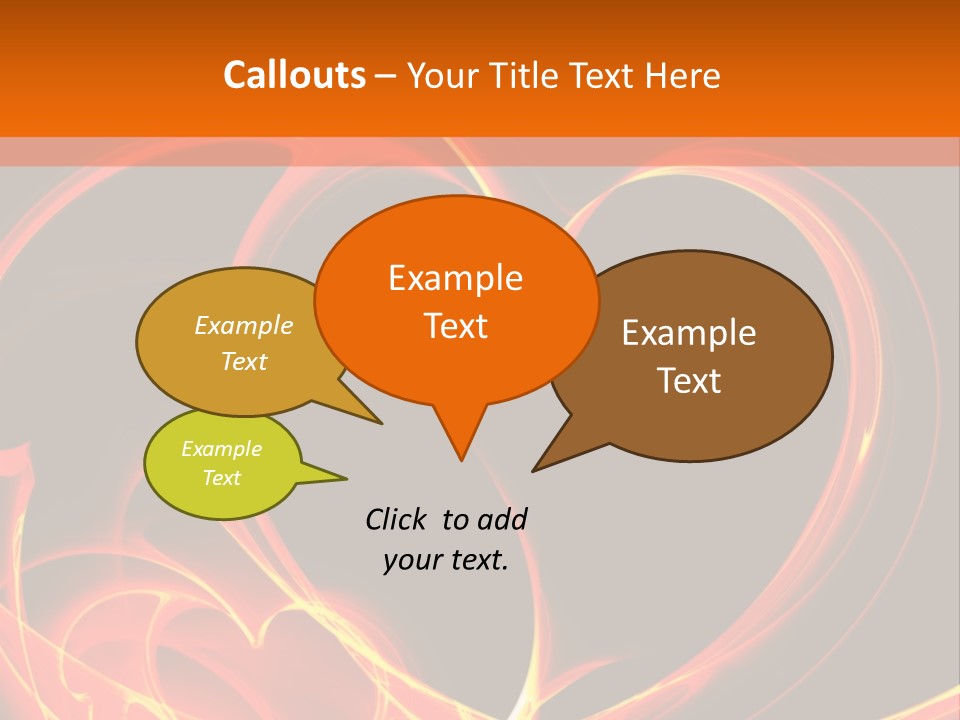 Callouts – Your Title Text Here

Example Text

Example Text

Example Text

Example Text

Click to add your text.